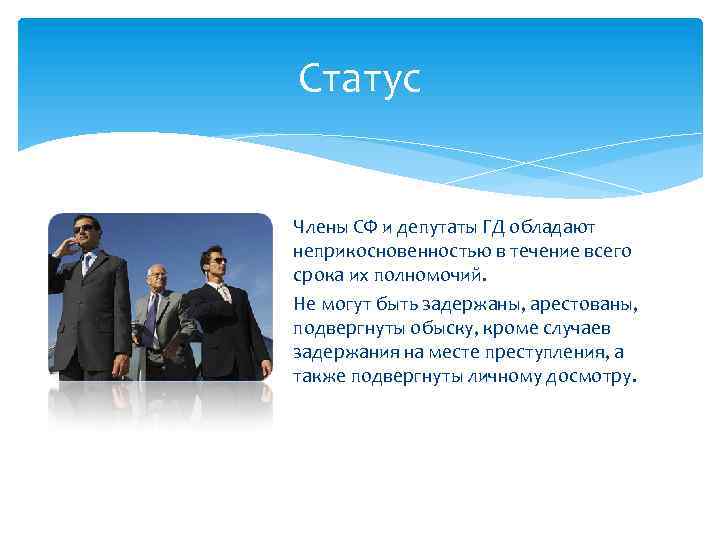 Статус

Члены СФ и депутаты ГД обладают неприкосновенностью в течение всего срока их полномочий.

Не могут быть задержаны, арестованы, подвергнуты обыску, кроме случаев задержания на месте преступления, а также подвергнуты личному досмотру.